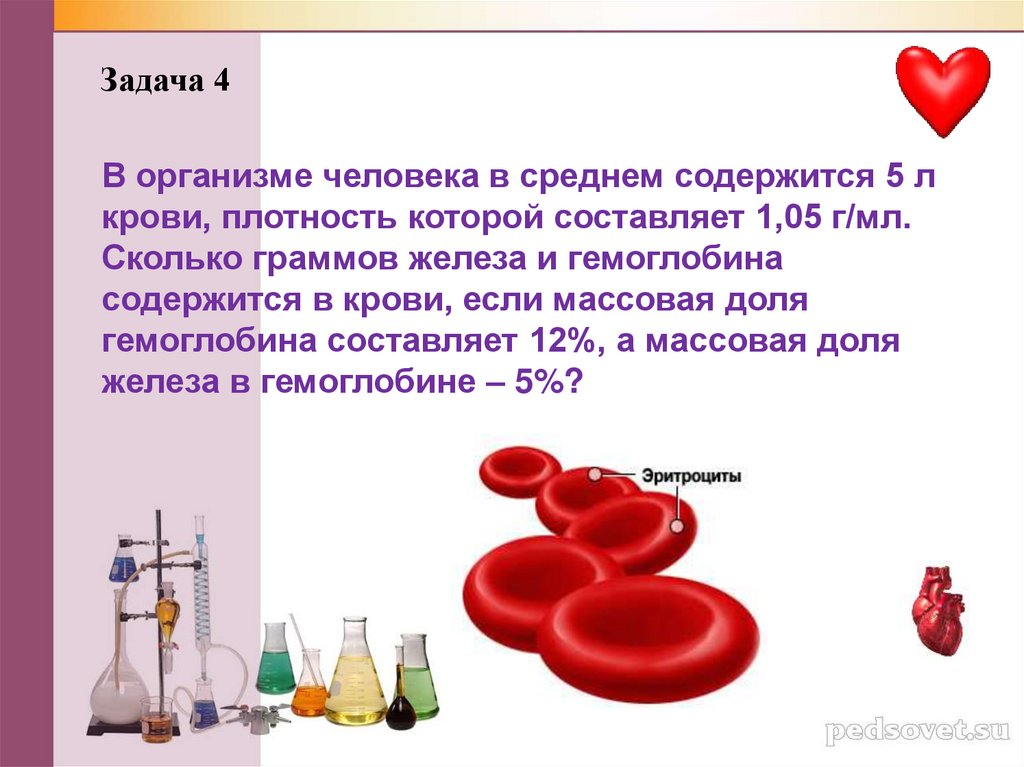 Задача 4

В организме человека в среднем содержится 5 л крови, плотность которой составляет 1,05 г/мл. Сколько граммов железа и гемоглобина содержится в крови, если массовая доля гемоглобина составляет 12%, а массовая доля железа в гемоглобине – 5%?

Эритроциты

pedsovet.su